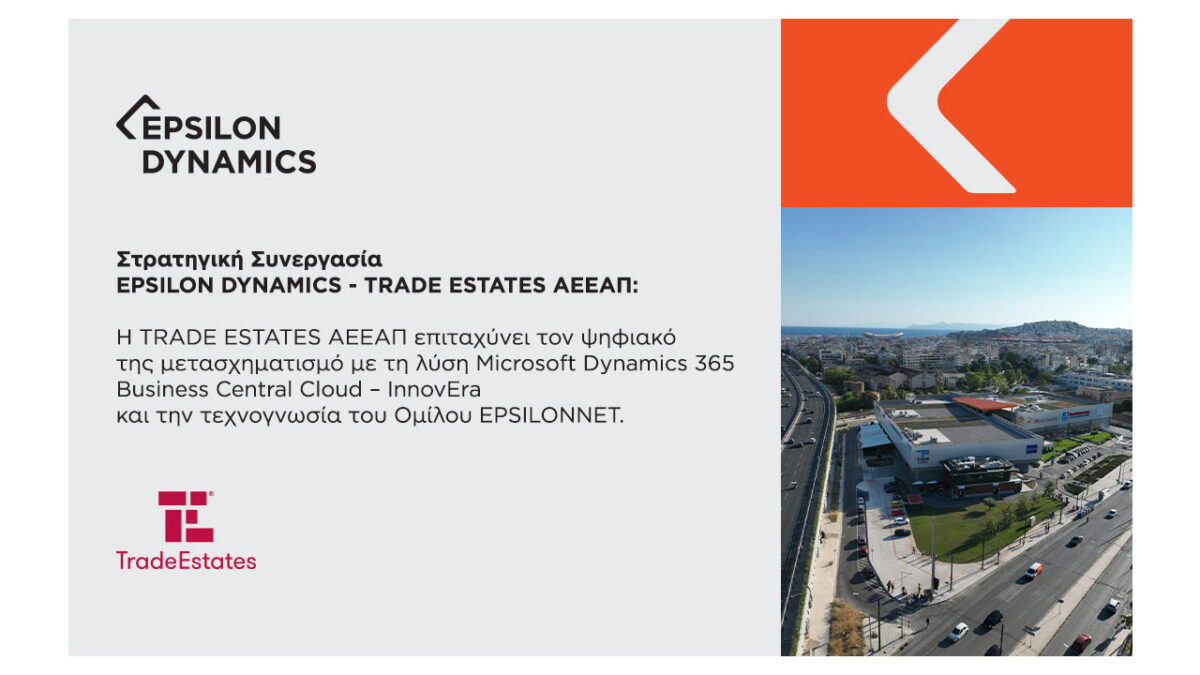 EPSILON DYNAMICS

Στρατηγική Συνεργασία
EPSILON DYNAMICS - TRADE ESTATES ΑΕΕΑΠ:

Η TRADE ESTATES ΑΕΕΑΠ επιταχύνει τον ψηφιακό της μετασχηματισμό με τη λύση Microsoft Dynamics 365 Business Central Cloud – InnovEra και την τεχνογνωσία του Ομίλου EPSILONNET.

TradeEstates